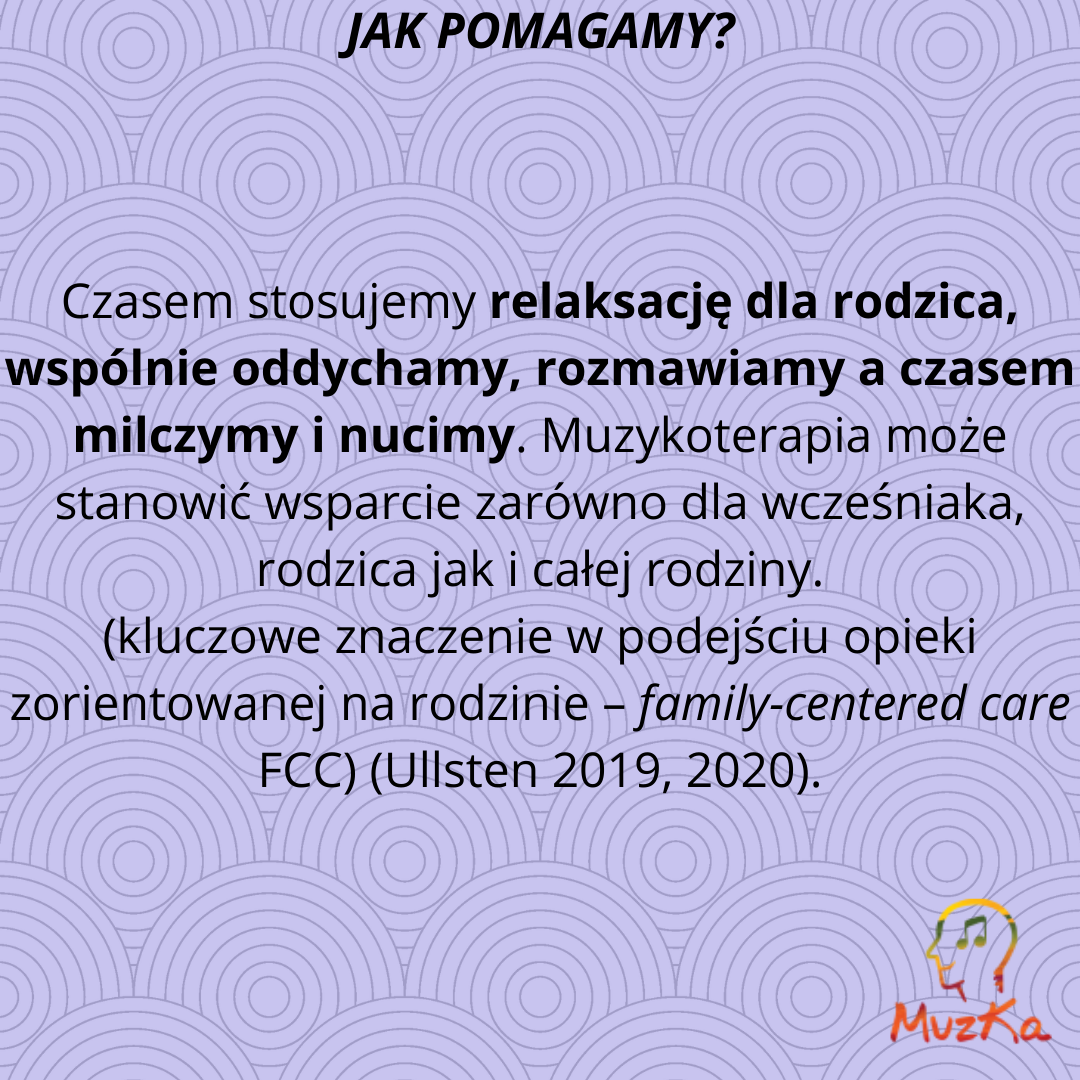 JAK POMAGAMY?

Czasem stosujemy relaksację dla rodzica, wspólnie oddychamy, rozmawiamy a czasem milczymy i nucimy. Muzykoterapia może stanowić wsparcie zarówno dla wcześniaka, rodzica jak i całej rodziny.
(kluczowe znaczenie w podejściu opieki zorientowanej na rodzinie – family-centered care FCC) (Ullsten 2019, 2020).

MuzKa